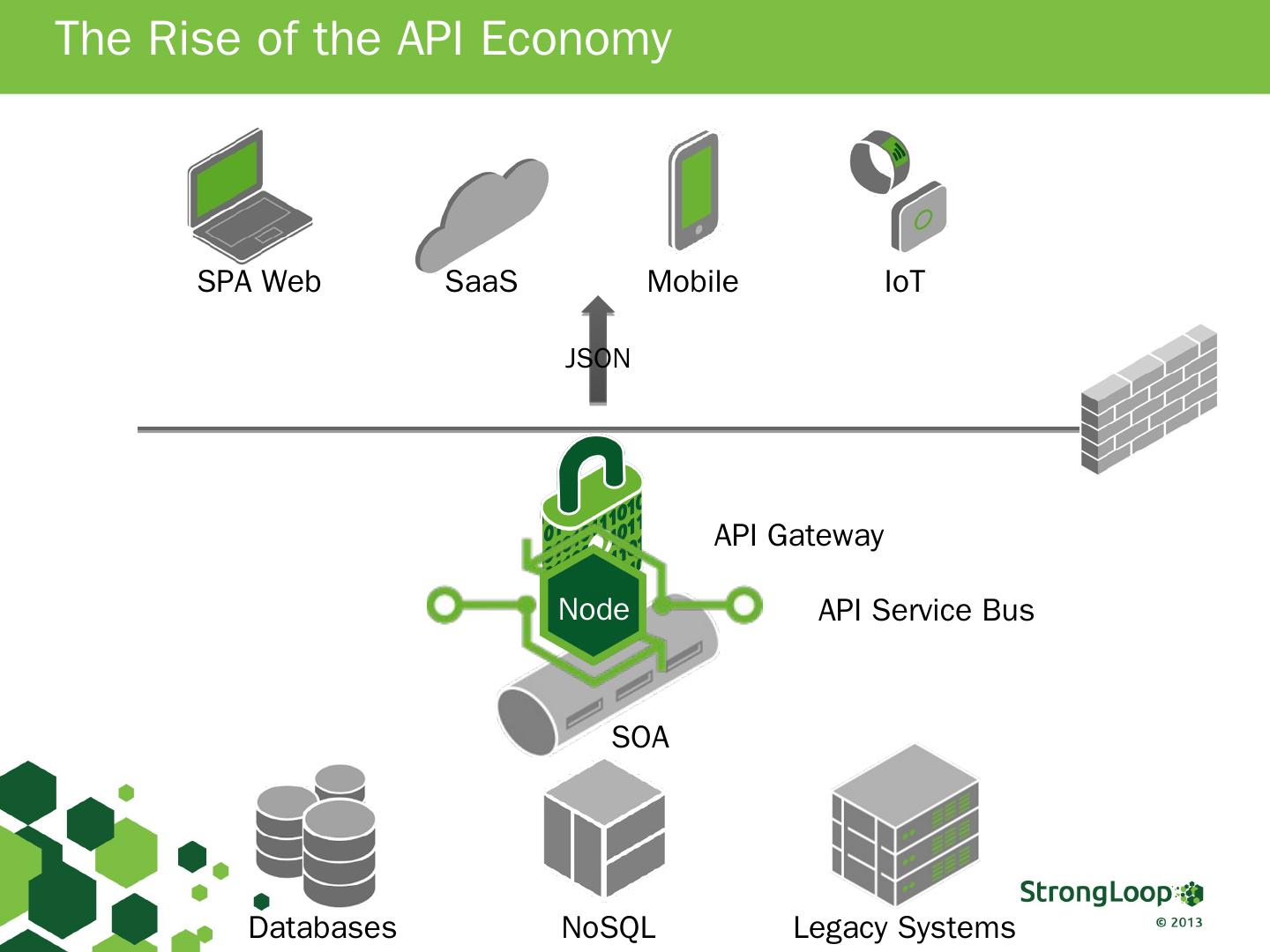 The Rise of the API Economy

SPA Web

SaaS

Mobile

IoT

JSON

API Gateway

Node

API Service Bus

SOA

Databases

NoSQL

Legacy Systems

StrongLoop

© 2013